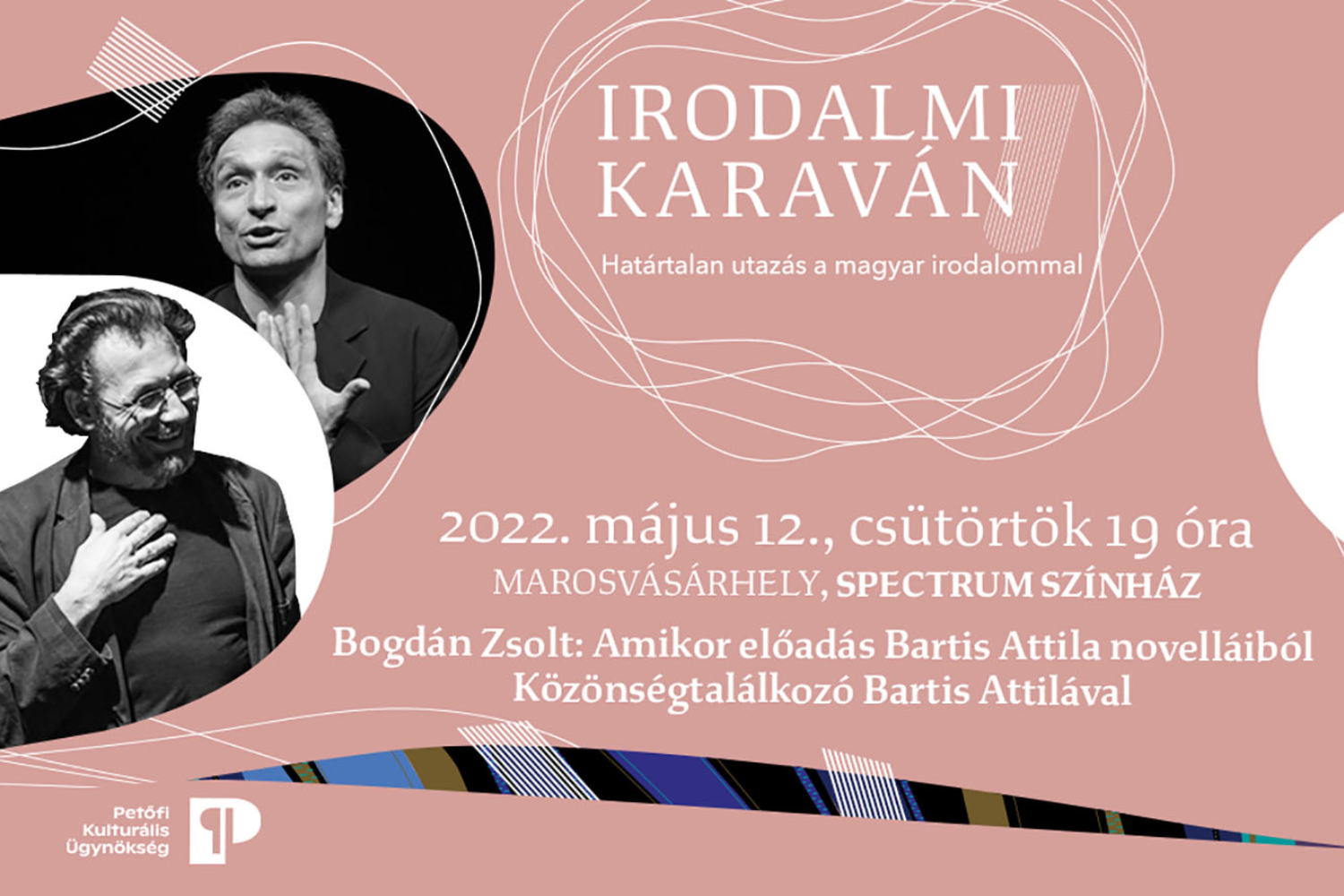 IRODALMI KARAVÁN
Határtalan utazás a magyar irodalommal

2022. május 12., csütörtök 19 óra
MAROSVÁSÁRHELY, SPECTRUM SZÍNHÁZ
Bogdán Zsolt: Amikor előadás Bartis Attila novelláiból
Közönségtalálkozó Bartis Attilával

Petőfi Kulturális Ügynökség